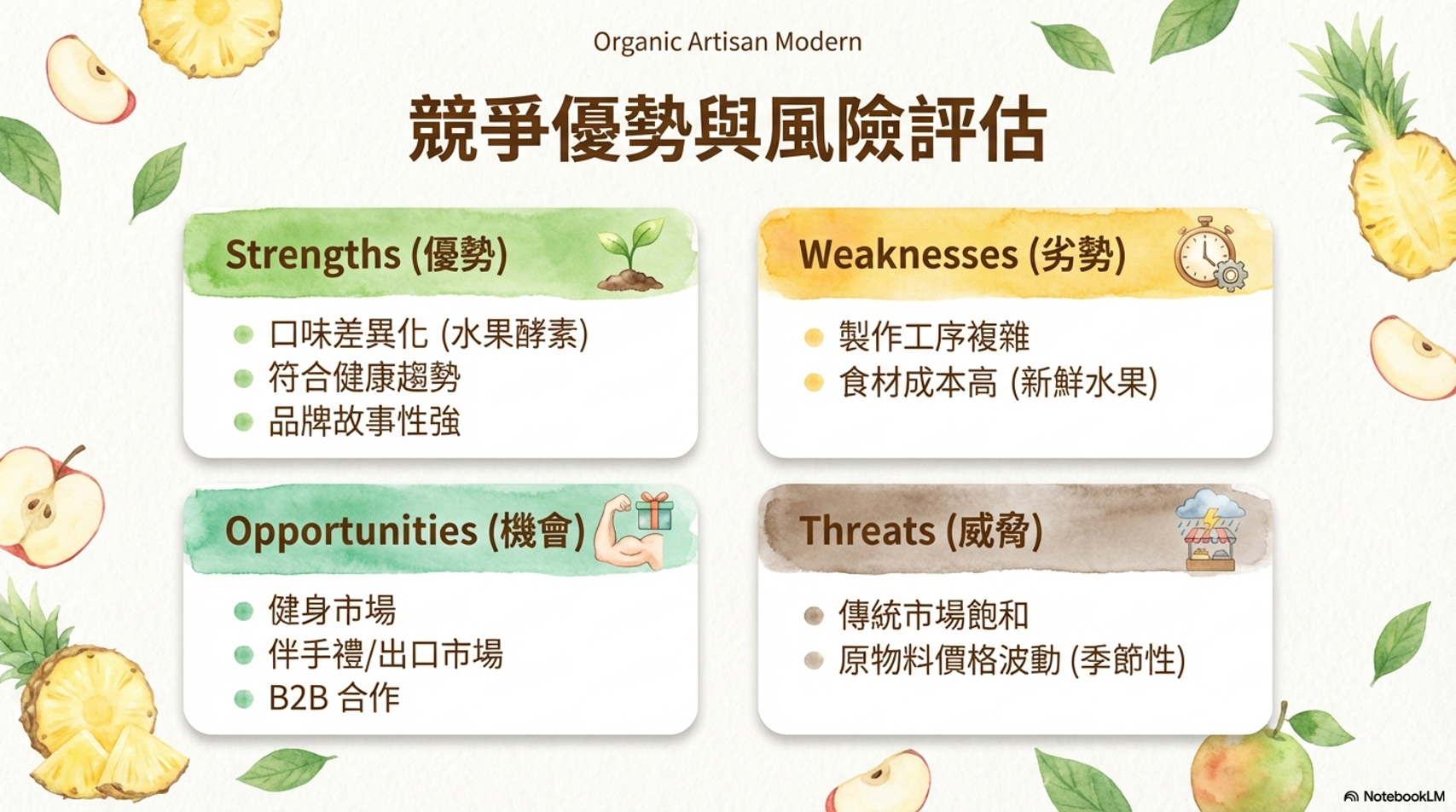 Organic Artisan Modern

競爭優勢與風險評估

Strengths (優勢)

- 口味差異化 (水果酵素)
- 符合健康趨勢
- 品牌故事性強

Weaknesses (劣勢)

- 製作工序複雜
- 食材成本高 (新鮮水果)

Opportunities (機會)

- 健身市場
- 伴手禮/出口市場
- B2B 合作

Threats (威脅)

- 傳統市場飽和
- 原物料價格波動 (季節性)

NotebookLM